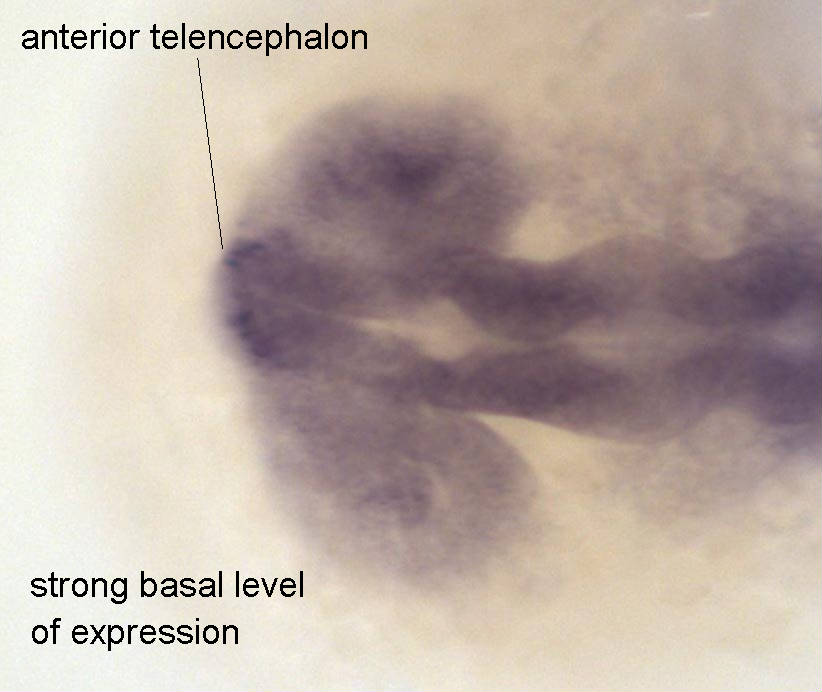 anterior telencephalon

strong basal level of expression